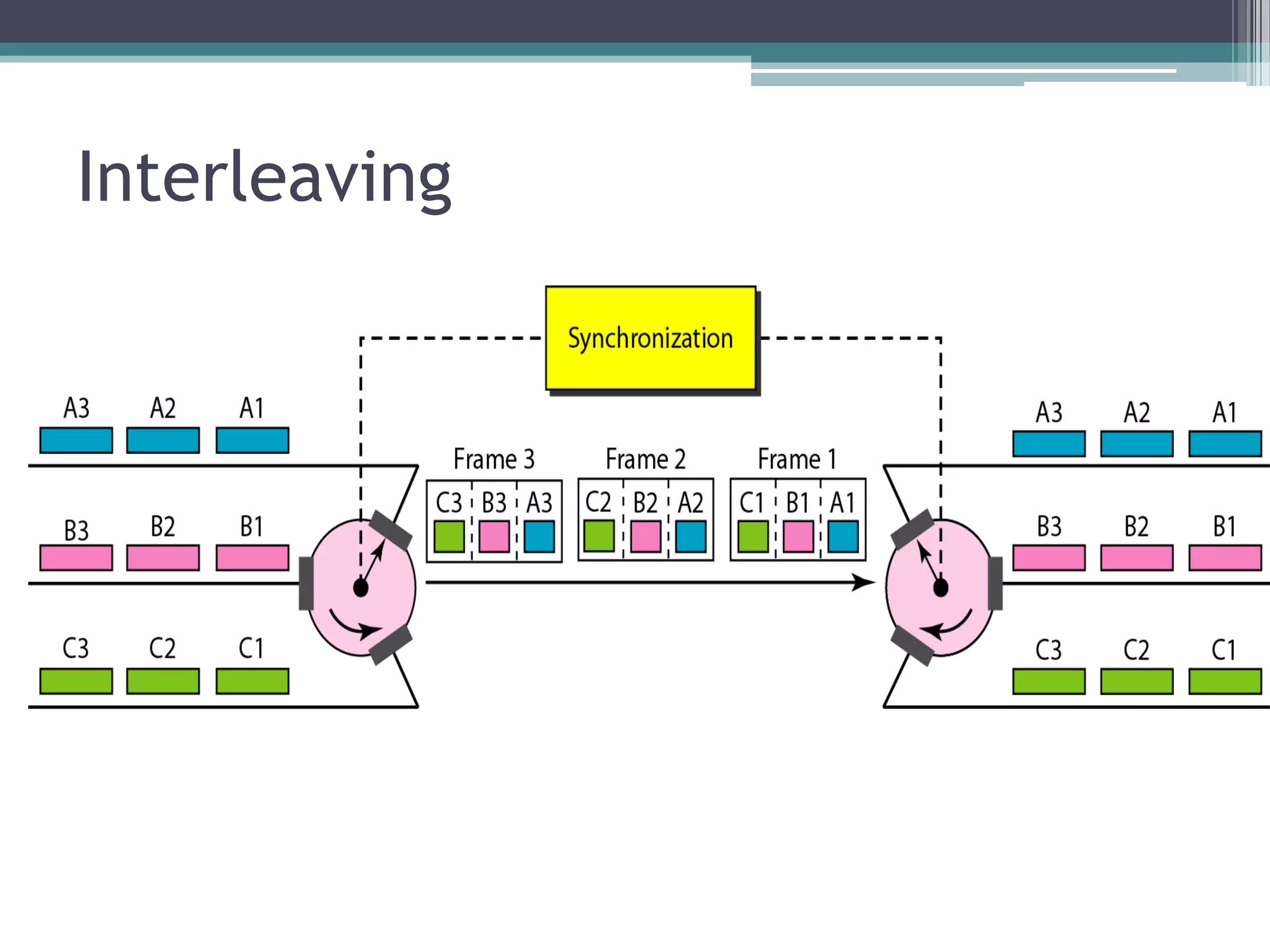 Interleaving

Synchronization

A3 A2 A1

B3 B2 B1

C3 C2 C1

Frame 3
C3 B3 A3

Frame 2
C2 B2 A2

Frame 1
C1 B1 A1

A3 A2 A1

B3 B2 B1

C3 C2 C1